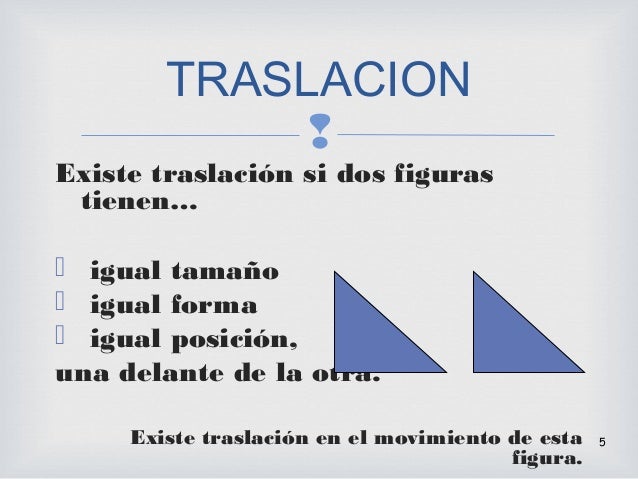 TRASLACION

Existe traslación si dos figuras tienen…

igual tamaño
igual forma
igual posición,
una delante de la otra.

Existe traslación en el movimiento de esta figura.

5